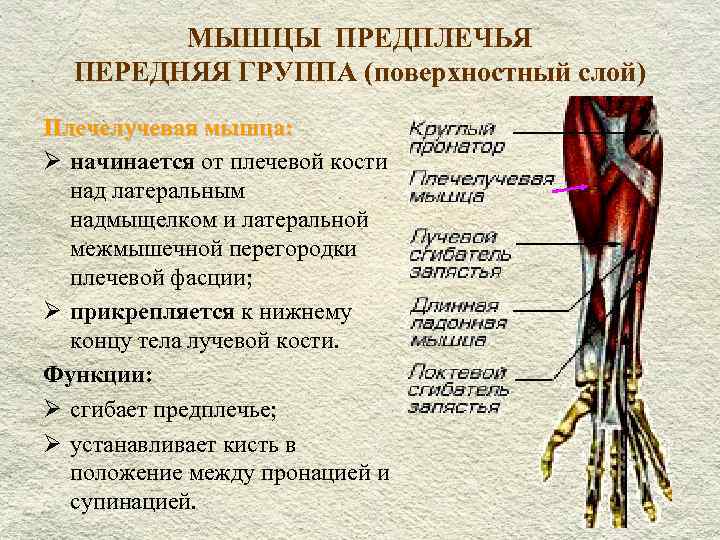 МЫШЦЫ ПРЕДПЛЕЧЬЯ
ПЕРЕДНЯЯ ГРУППА (поверхностный слой)

Плечелучевая мышца:

➢ начинается от плечевой кости над латеральным надмыщелком и латеральной межмышечной перегородки плечевой фасции;

➢ прикрепляется к нижнему концу тела лучевой кости.

Функции:

➢ сгибает предплечье;

➢ устанавливает кисть в положение между пронацией и супинацией.

Круглый пронатор

Плечелучевая мышца

Лучевой сгибатель запястья

Длинная ладонная мышца

Локтевой сгибатель запястья